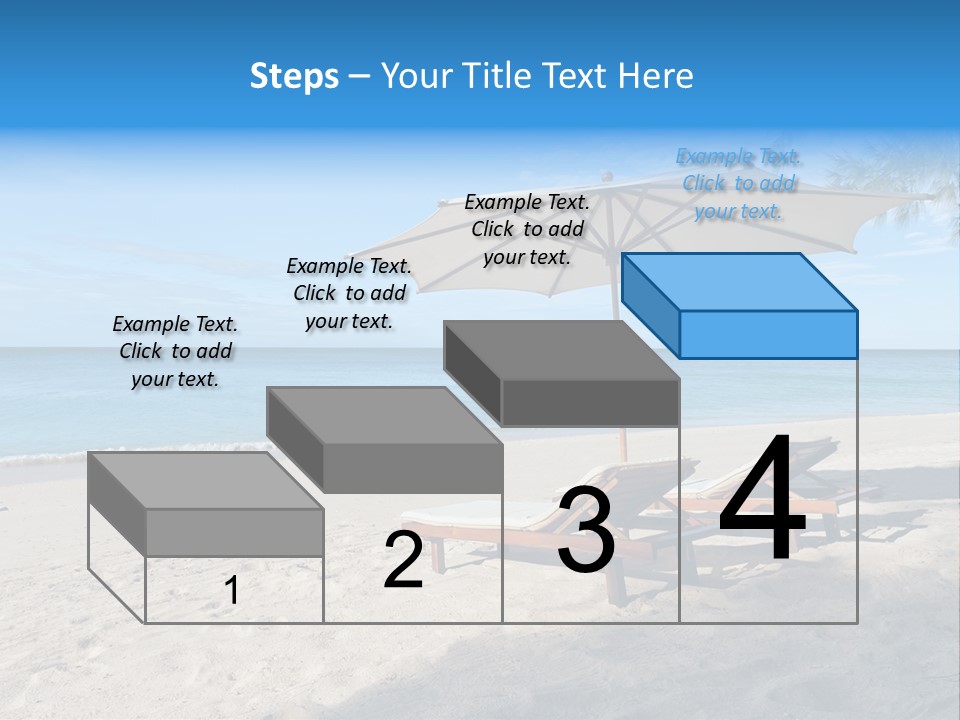 Steps – Your Title Text Here

Example Text. Click to add your text.

Example Text. Click to add your text.

Example Text. Click to add your text.

Example Text. Click to add your text.

1

2

3

4